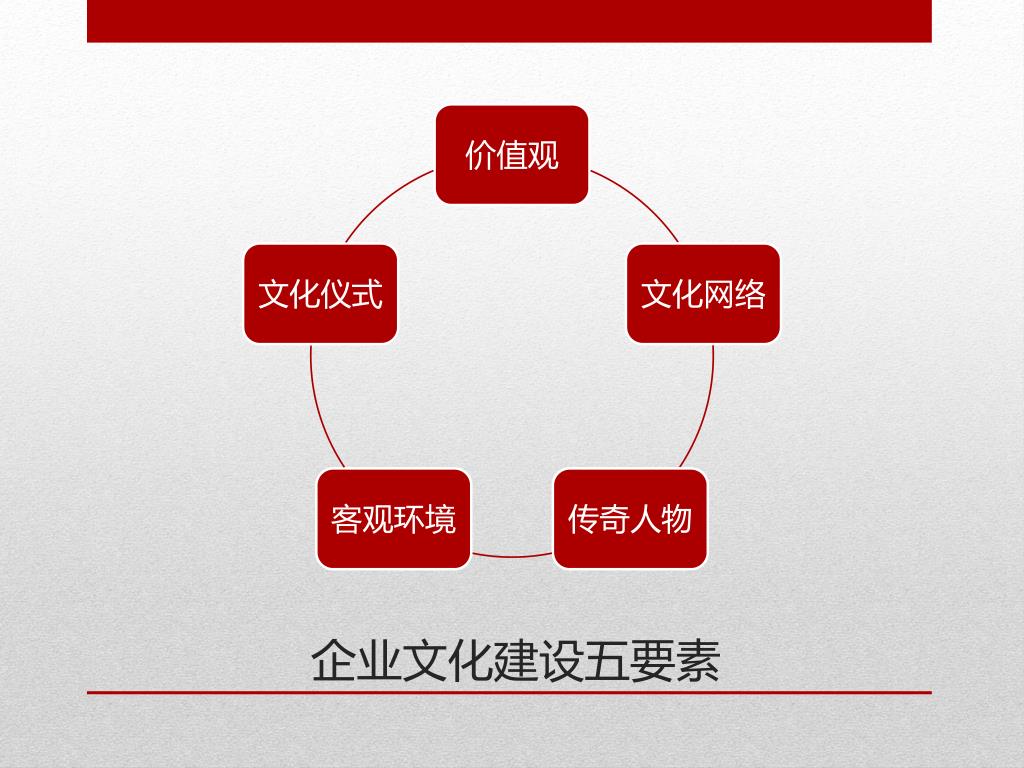 价值观

文化网络

传奇人物

客观环境

文化仪式

企业文化建设五要素